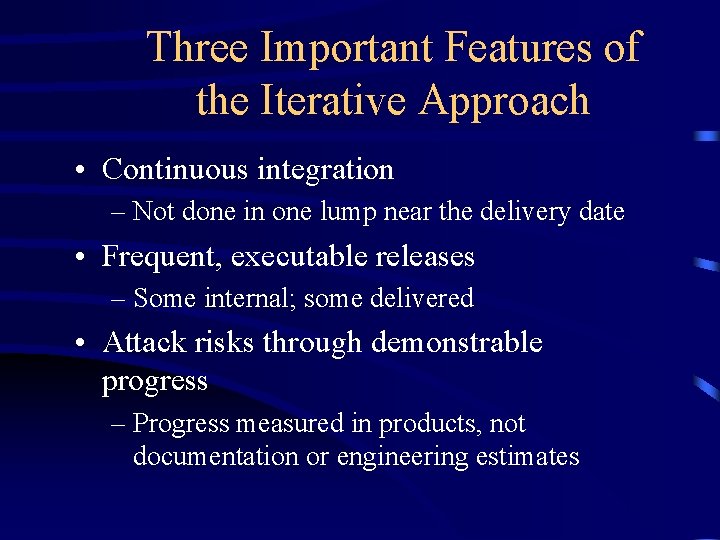 Three Important Features of the Iterative Approach

• Continuous integration
– Not done in one lump near the delivery date

• Frequent, executable releases
– Some internal; some delivered

• Attack risks through demonstrable progress
– Progress measured in products, not documentation or engineering estimates